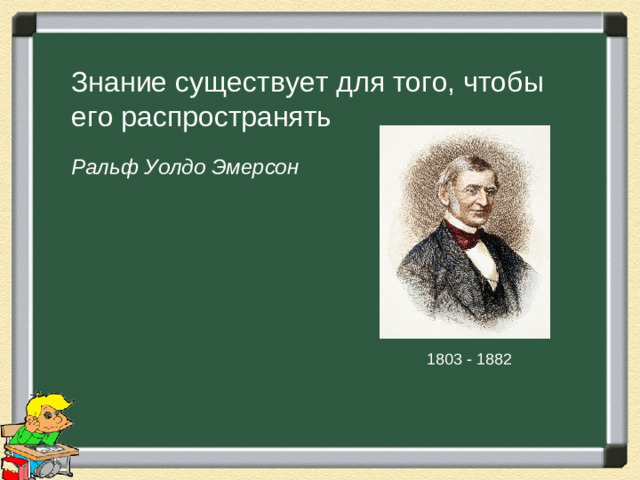 Знание существует для того, чтобы его распространять

Ральф Уолдо Эмерсон

1803 - 1882